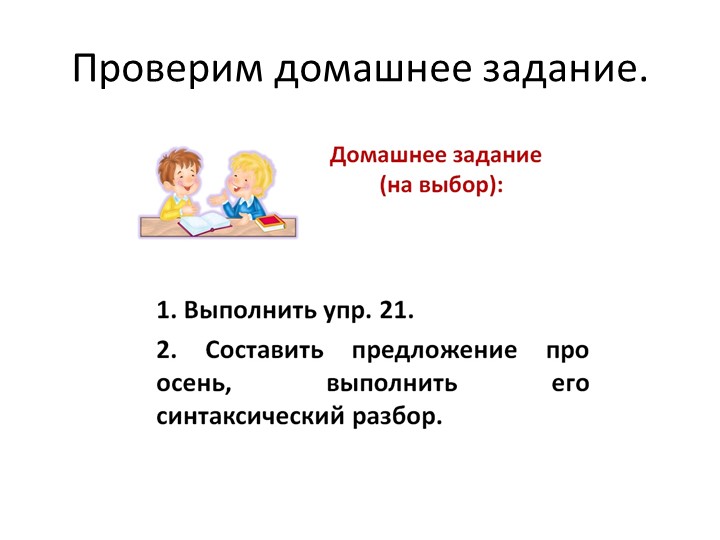 Проверим домашнее задание.

Домашнее задание (на выбор):

1. Выполнить упр. 21.

2. Составить предложение про осень, выполнить его синтаксический разбор.